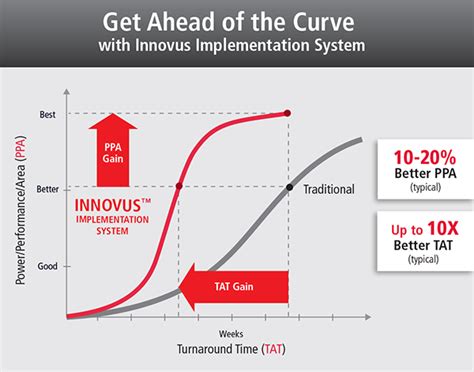 Get Ahead of the Curve
with Innovus Implementation System

Power/Performance/Area (PPA)

Best

Better

Good

PPA Gain

INNOVUS™
IMPLEMENTATION SYSTEM

Traditional

TAT Gain

Weeks
Turnaround Time (TAT)

10-20%
Better PPA
(typical)

Up to 10X
Better TAT
(typical)